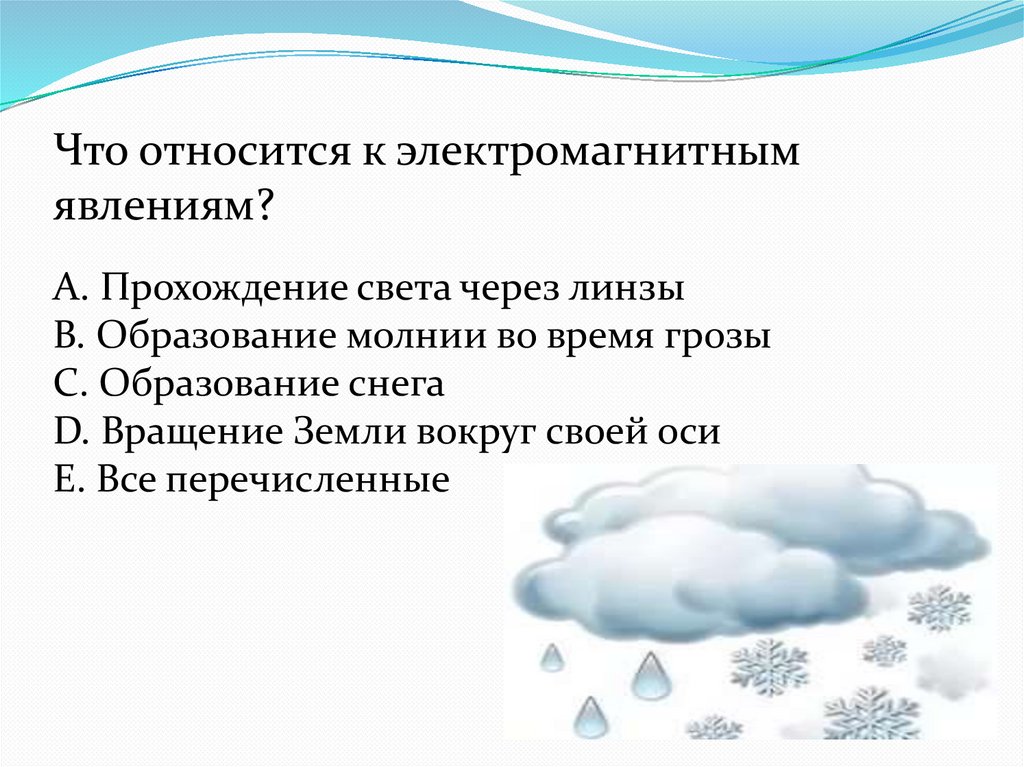 Что относится к электромагнитным явлениям?

A. Прохождение света через линзы
B. Образование молнии во время грозы
C. Образование снега
D. Вращение Земли вокруг своей оси
E. Все перечисленные